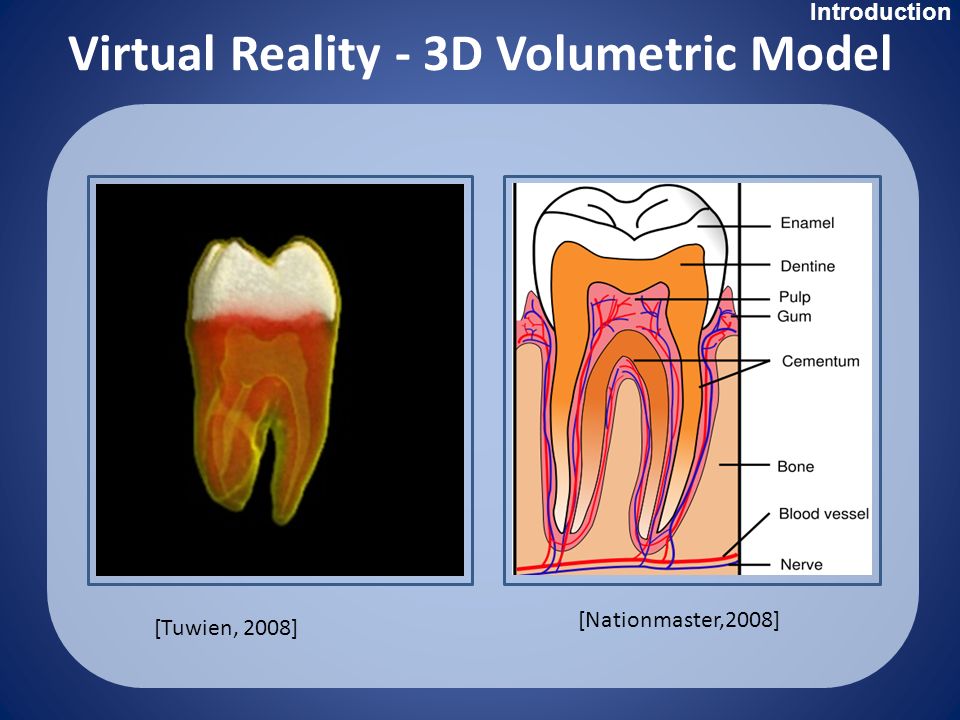 Introduction

Virtual Reality - 3D Volumetric Model

Enamel
Dentine
Pulp
Gum
Cementum
Bone
Blood vessel
Nerve

[Tuwien, 2008]

[Nationmaster,2008]